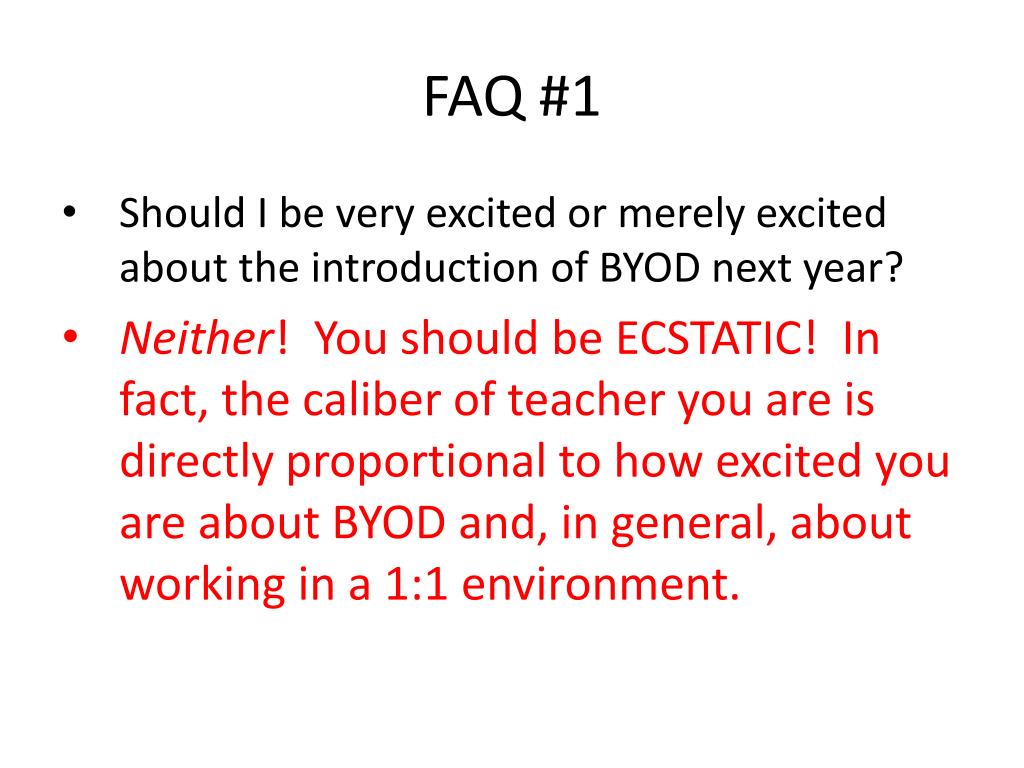 FAQ #1

• Should I be very excited or merely excited about the introduction of BYOD next year?

• Neither! You should be ECSTATIC! In fact, the caliber of teacher you are is directly proportional to how excited you are about BYOD and, in general, about working in a 1:1 environment.